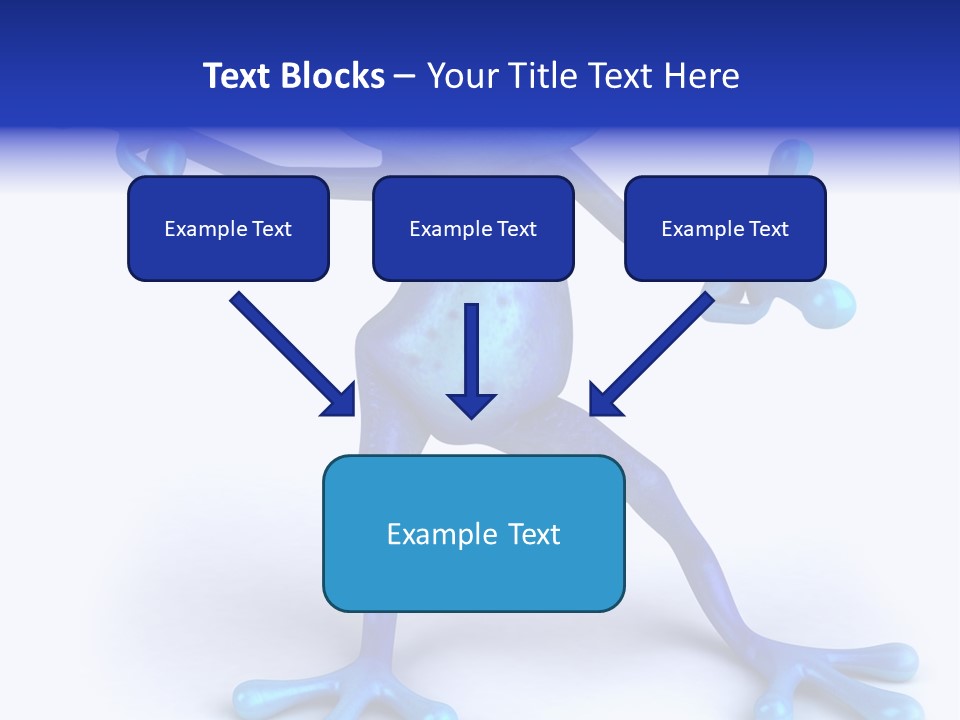 Text Blocks – Your Title Text Here

Example Text

Example Text

Example Text

Example Text